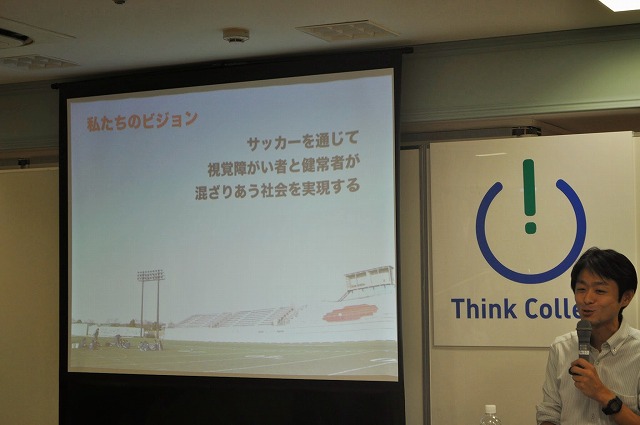 私たちのビジョン

サッカーを通じて
視覚障がい者と健常者が
混ざりあう社会を実現する

Think Colle